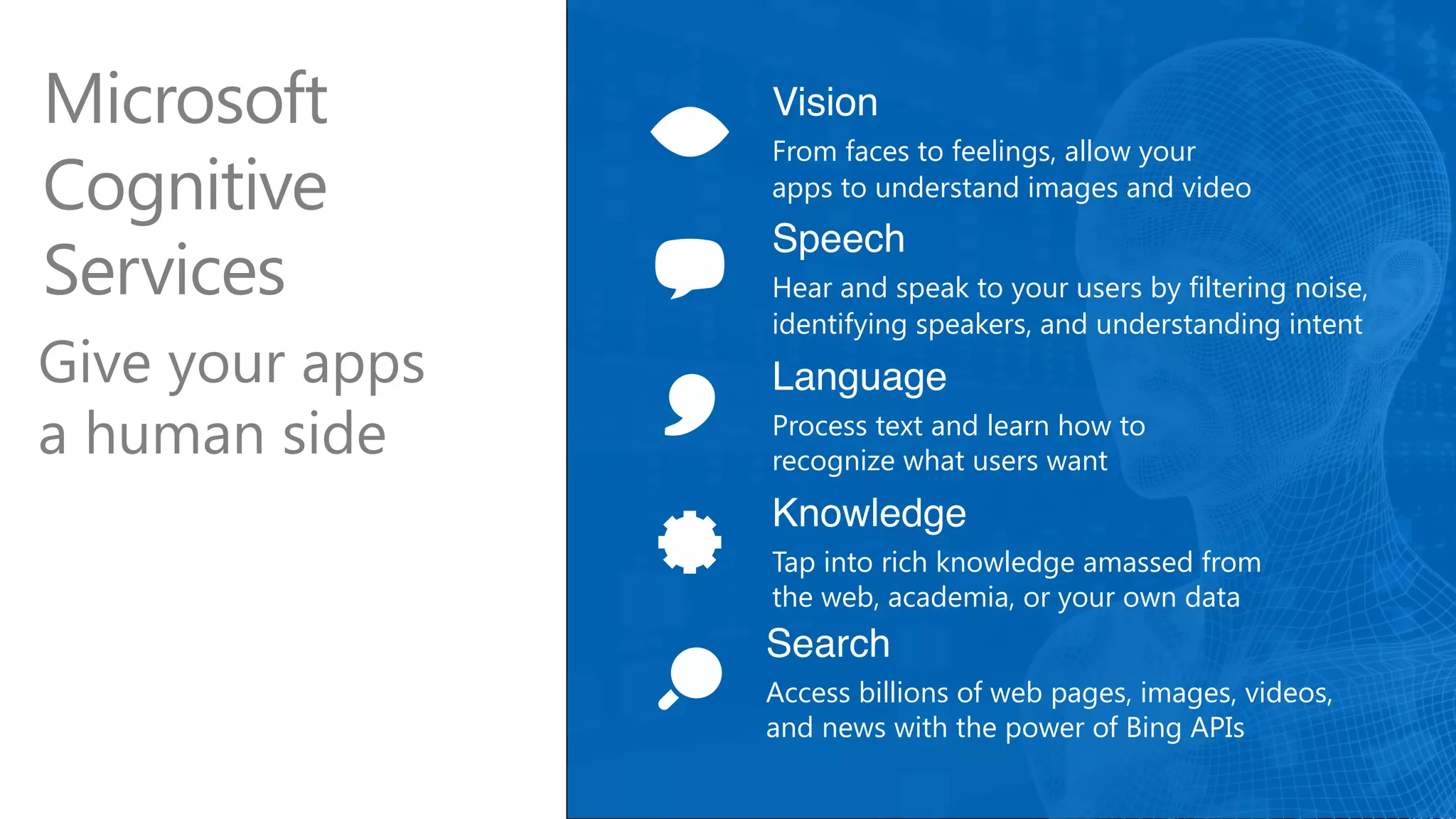 Microsoft Cognitive Services

Give your apps a human side

Vision

From faces to feelings, allow your apps to understand images and video

Speech

Hear and speak to your users by filtering noise, identifying speakers, and understanding intent

Language

Process text and learn how to recognize what users want

Knowledge

Tap into rich knowledge amassed from the web, academia, or your own data

Search

Access billions of web pages, images, videos, and news with the power of Bing APIs